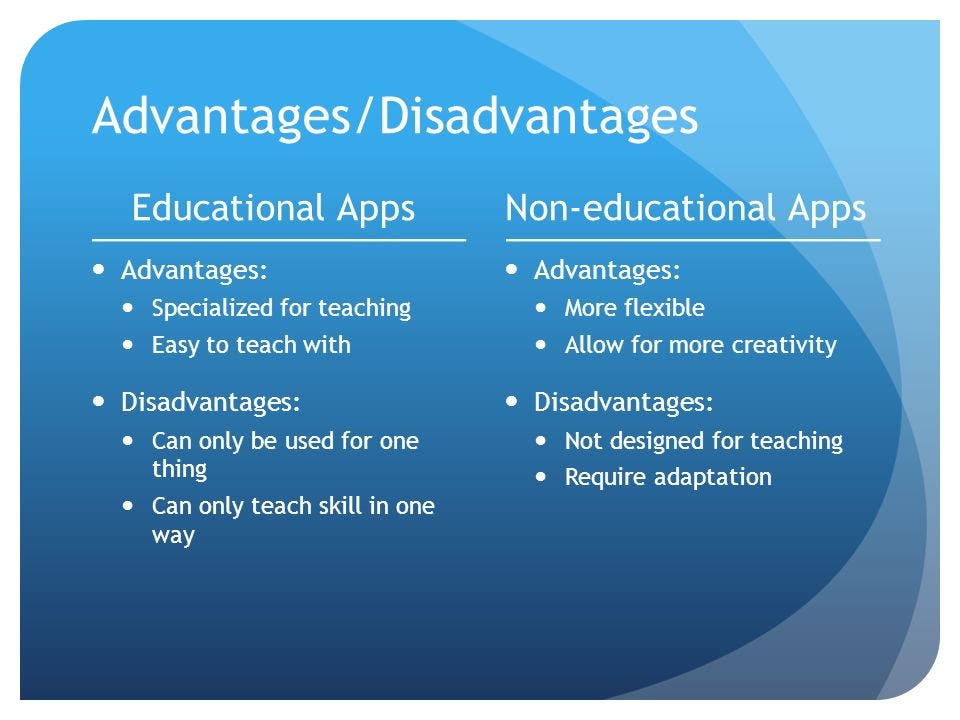 Advantages/Disadvantages

Educational Apps

- Advantages:
  - Specialized for teaching
  - Easy to teach with
- Disadvantages:
  - Can only be used for one thing
  - Can only teach skill in one way

Non-educational Apps

- Advantages:
  - More flexible
  - Allow for more creativity
- Disadvantages:
  - Not designed for teaching
  - Require adaptation